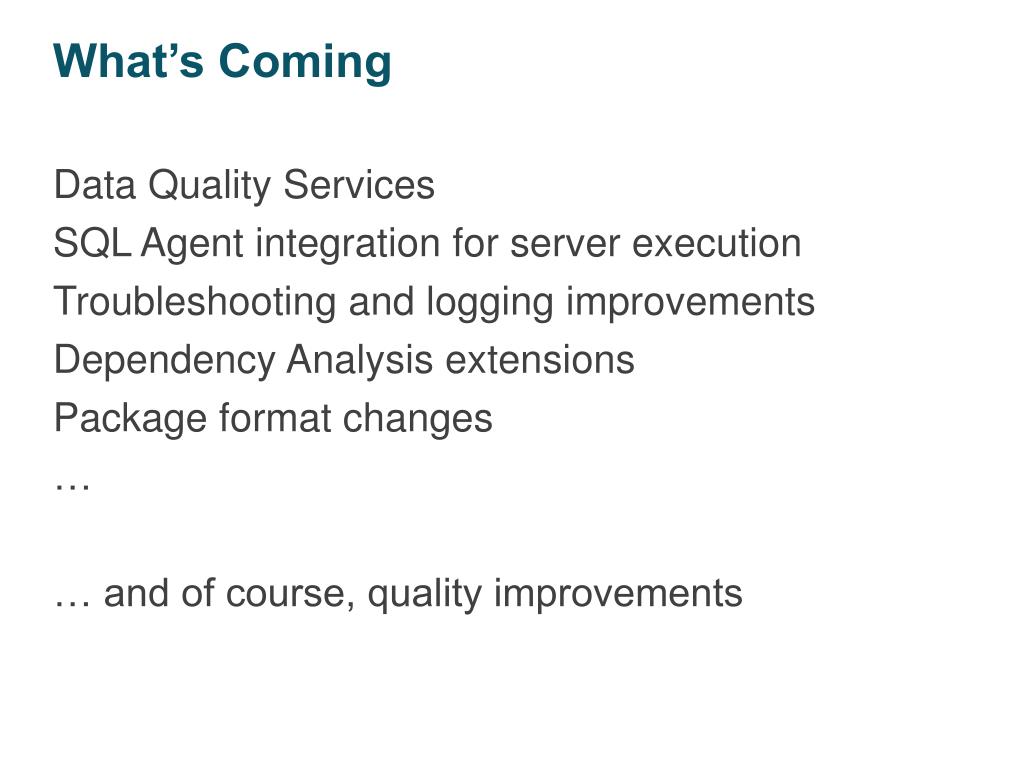 What’s Coming

Data Quality Services
SQL Agent integration for server execution
Troubleshooting and logging improvements
Dependency Analysis extensions
Package format changes
…

… and of course, quality improvements